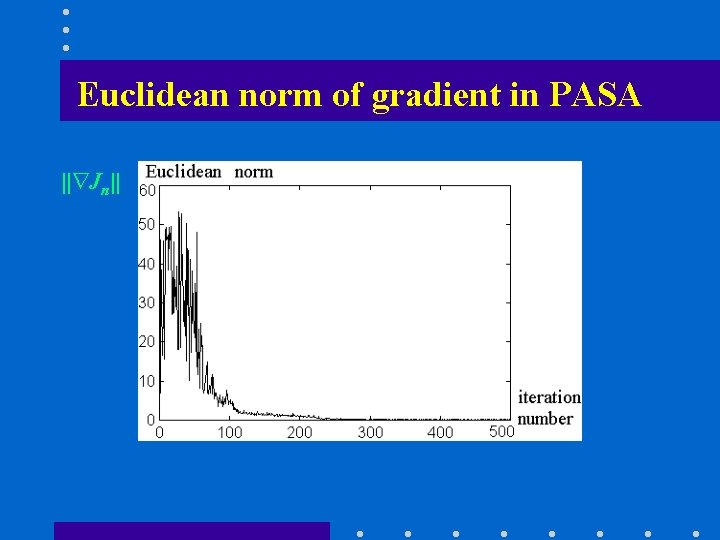 Euclidean norm of gradient in PASA

$\|\nabla J_n\|$

Euclidean norm

60
50
40
30
20
10
0

0 100 200 300 400 500

iteration number